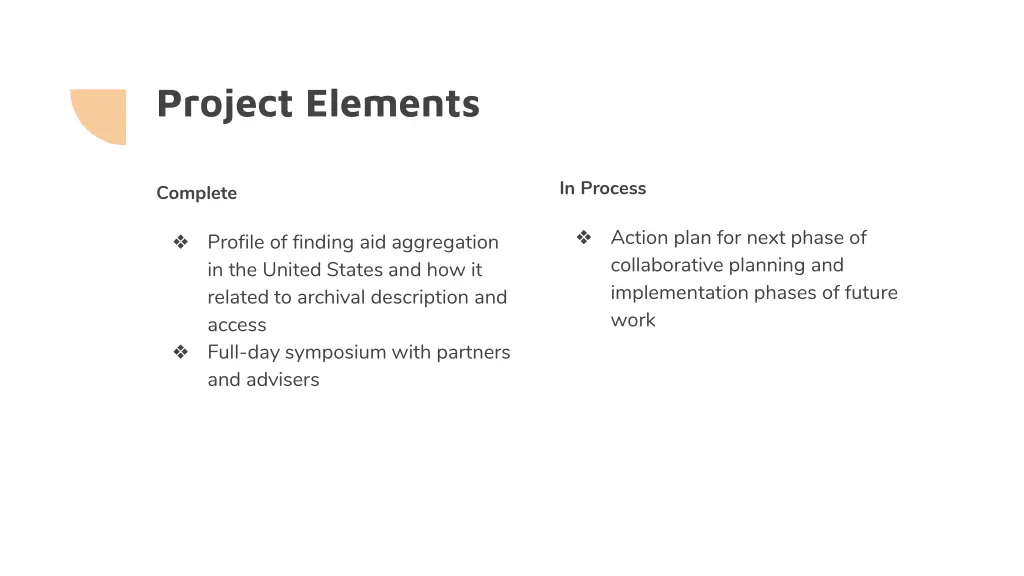 Project Elements

Complete

❖ Profile of finding aid aggregation in the United States and how it related to archival description and access
❖ Full-day symposium with partners and advisers

In Process

❖ Action plan for next phase of collaborative planning and implementation phases of future work